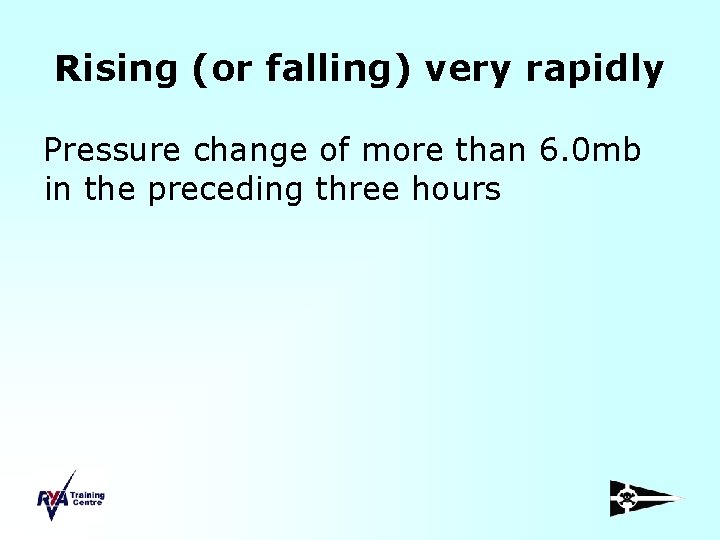 Rising (or falling) very rapidly

Pressure change of more than 6.0mb in the preceding three hours

RYA Training Centre